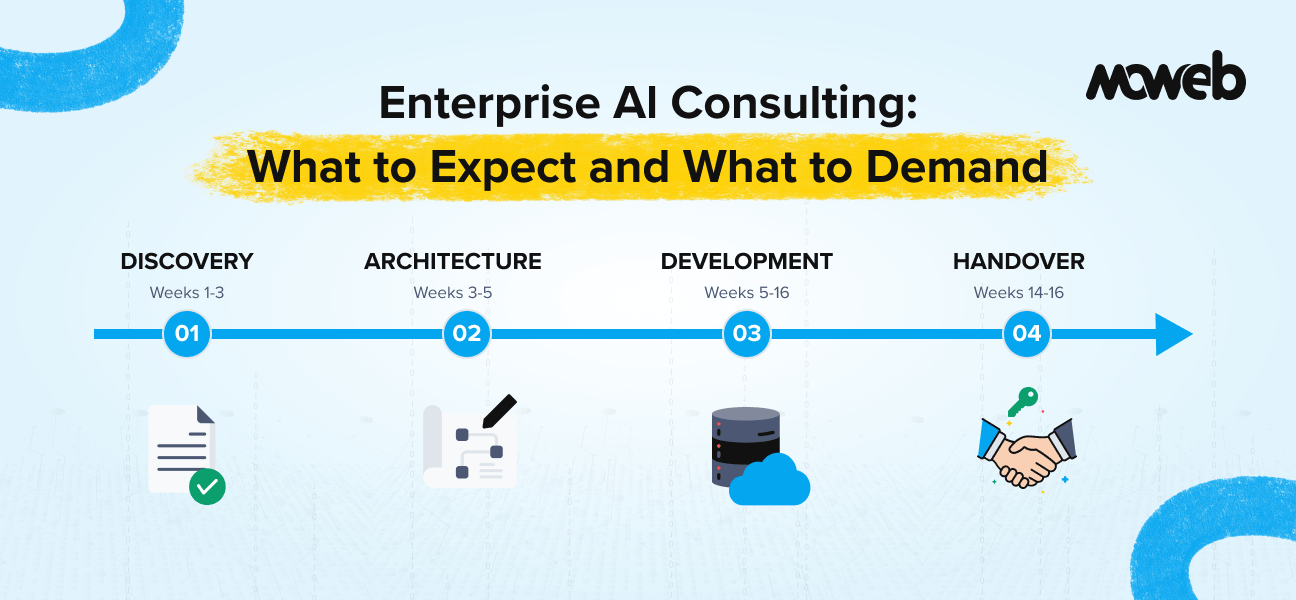 moweb

Enterprise AI Consulting:
What to Expect and What to Demand

DISCOVERY
Weeks 1-3
01

ARCHITECTURE
Weeks 3-5
02

DEVELOPMENT
Weeks 5-16
03

HANDOVER
Weeks 14-16
04